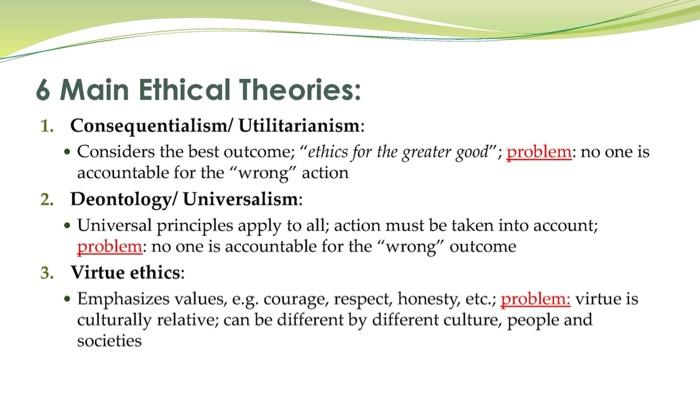 6 Main Ethical Theories:

1. Consequentialism/ Utilitarianism:

• Considers the best outcome; "ethics for the greater good"; problem: no one is accountable for the "wrong" action

2. Deontology/ Universalism:

• Universal principles apply to all; action must be taken into account; problem: no one is accountable for the "wrong" outcome

3. Virtue ethics:

• Emphasizes values, e.g. courage, respect, honesty, etc.; problem: virtue is culturally relative; can be different by different culture, people and societies